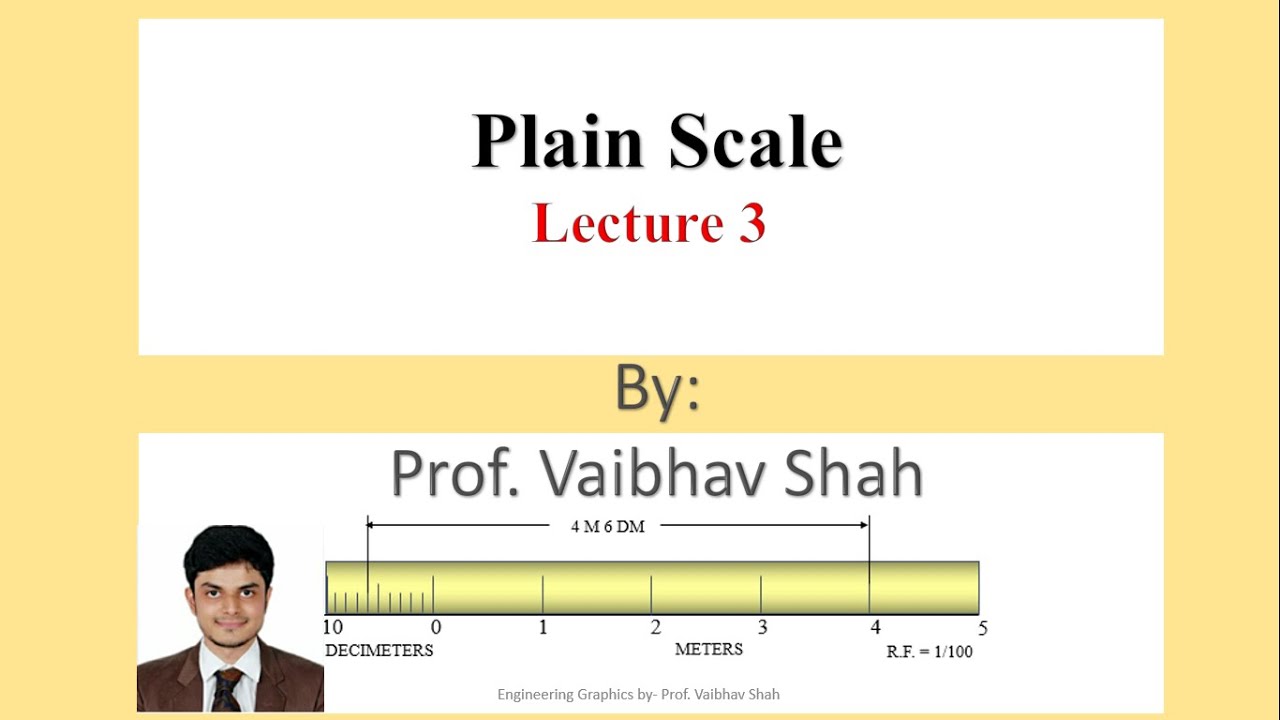 Plain Scale
Lecture 3

By:
Prof. Vaibhav Shah

4 M 6 DM

10 0 1 2 3 4 5
DECIMETERS METERS R.F. = 1/100

Engineering Graphics by- Prof. Vaibhav Shah